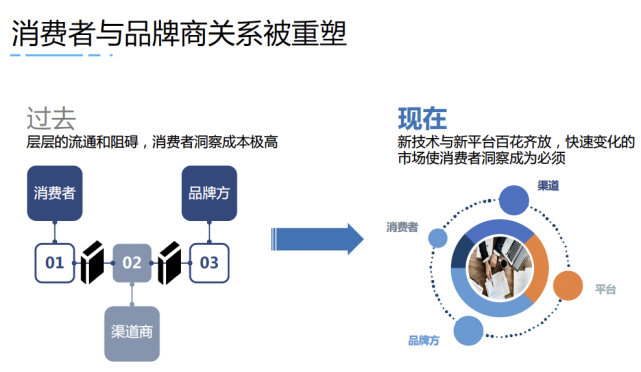 消费者与品牌商关系被重塑

过去
层层的流通和阻碍，消费者洞察成本极高

消费者

品牌方

01

02

03

渠道商

现在
新技术与新平台百花齐放，快速变化的市场使消费者洞察成为必须

渠道

消费者

平台

品牌方